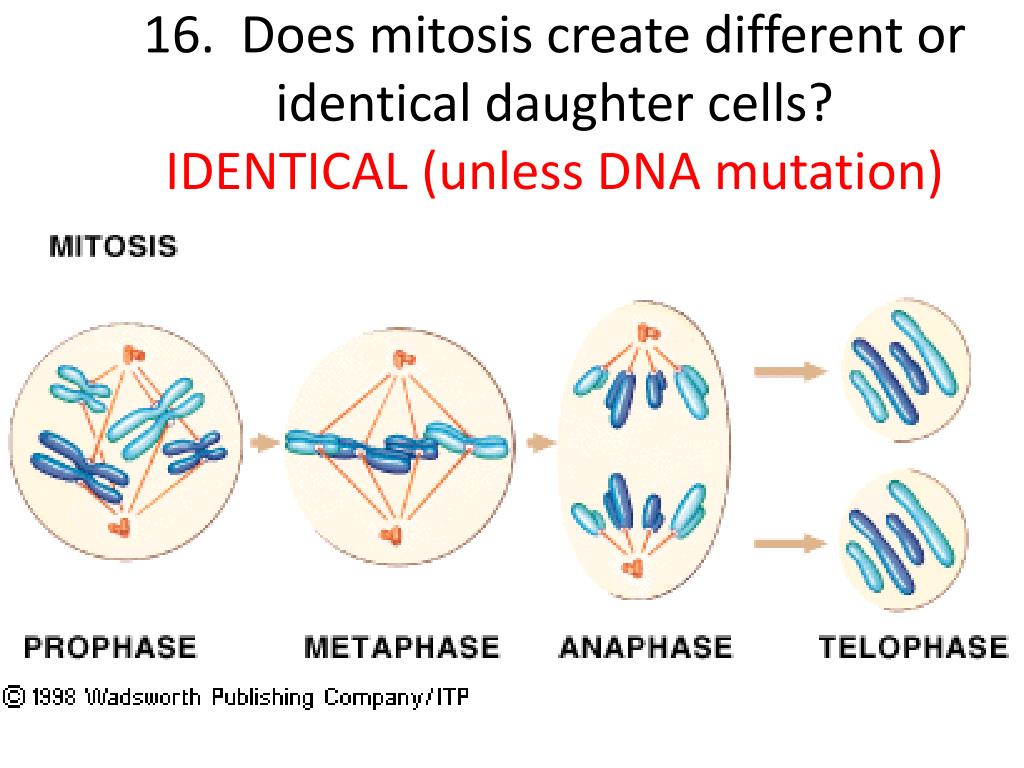 16. Does mitosis create different or identical daughter cells?
IDENTICAL (unless DNA mutation)

MITOSIS

PROPHASE

METAPHASE

ANAPHASE

TELOPHASE

© 1998 Wadsworth Publishing Company/ITP